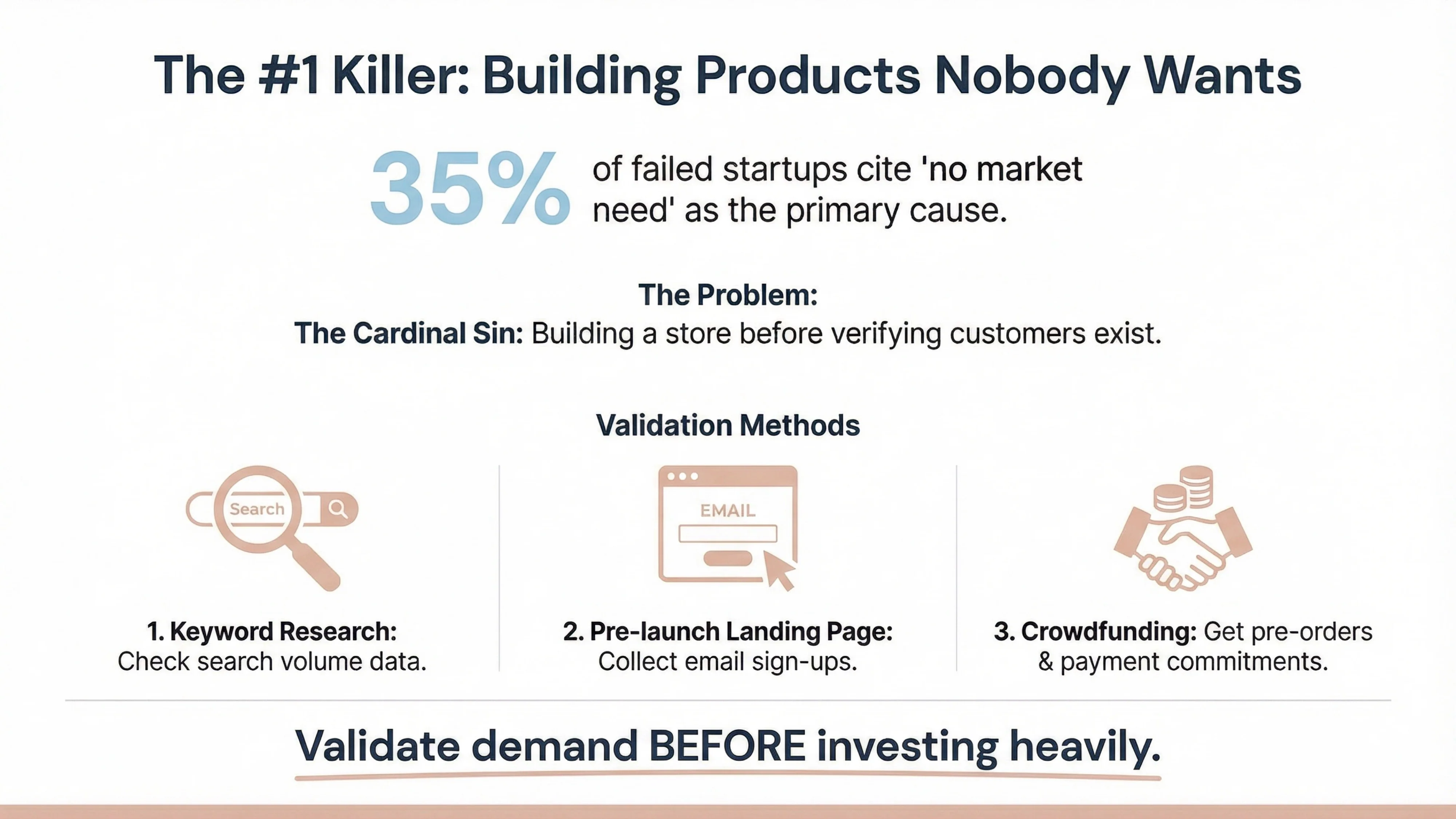 The #1 Killer: Building Products Nobody Wants

35% of failed startups cite 'no market need' as the primary cause.

The Problem:
The Cardinal Sin: Building a store before verifying customers exist.

Validation Methods

Search

1. Keyword Research: Check search volume data.

EMAIL

2. Pre-launch Landing Page: Collect email sign-ups.

3. Crowdfunding: Get pre-orders & payment commitments.

Validate demand BEFORE investing heavily.